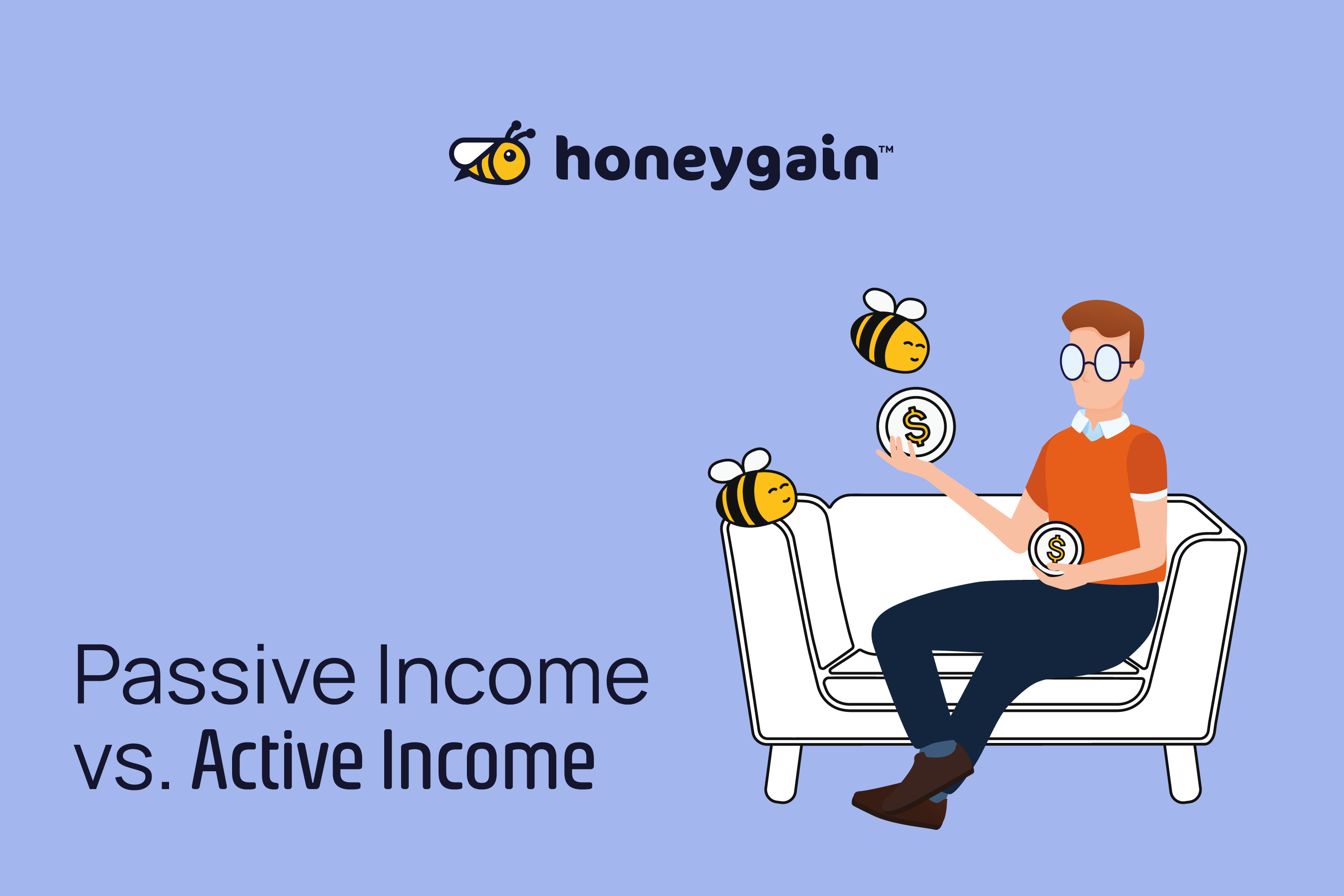 honeygain™

$ $

Passive Income
vs. Active Income